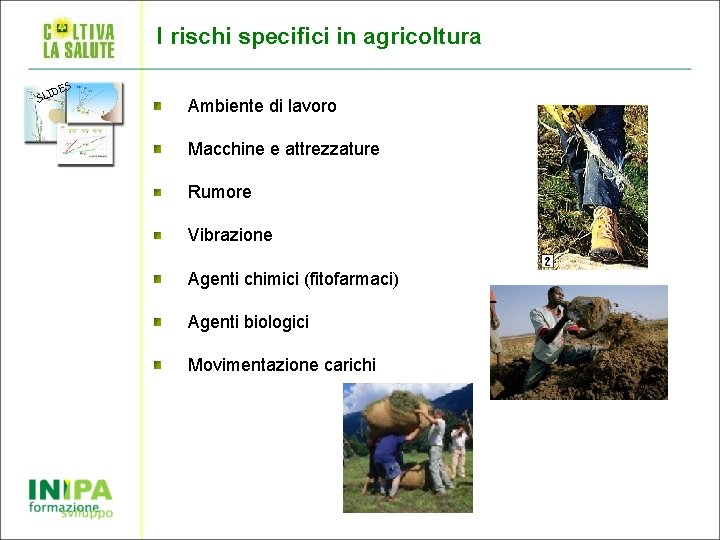 COLTIVA LA SALUTE

I rischi specifici in agricoltura

SLIDES

Ambiente di lavoro

Macchine e attrezzature

Rumore

Vibrazione

Agenti chimici (fitofarmaci)

Agenti biologici

Movimentazione carichi

2

INIPA
formazione
sviluppo